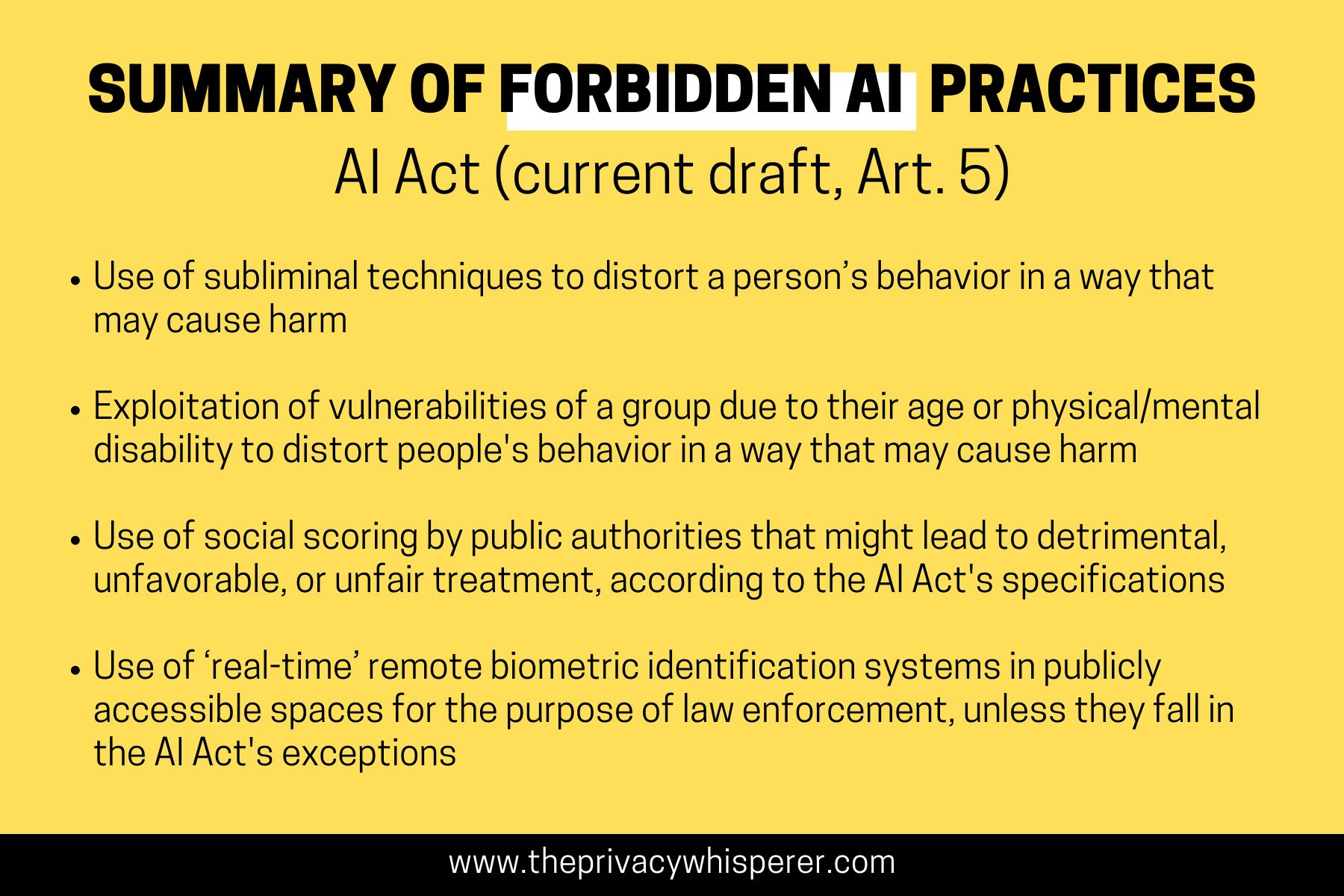 SUMMARY OF FORBIDDEN AI PRACTICES

AI Act (current draft, Art. 5)

• Use of subliminal techniques to distort a person’s behavior in a way that may cause harm

• Exploitation of vulnerabilities of a group due to their age or physical/mental disability to distort people's behavior in a way that may cause harm

• Use of social scoring by public authorities that might lead to detrimental, unfavorable, or unfair treatment, according to the AI Act's specifications

• Use of ‘real-time’ remote biometric identification systems in publicly accessible spaces for the purpose of law enforcement, unless they fall in the AI Act's exceptions

www.theprivacywhisperer.com